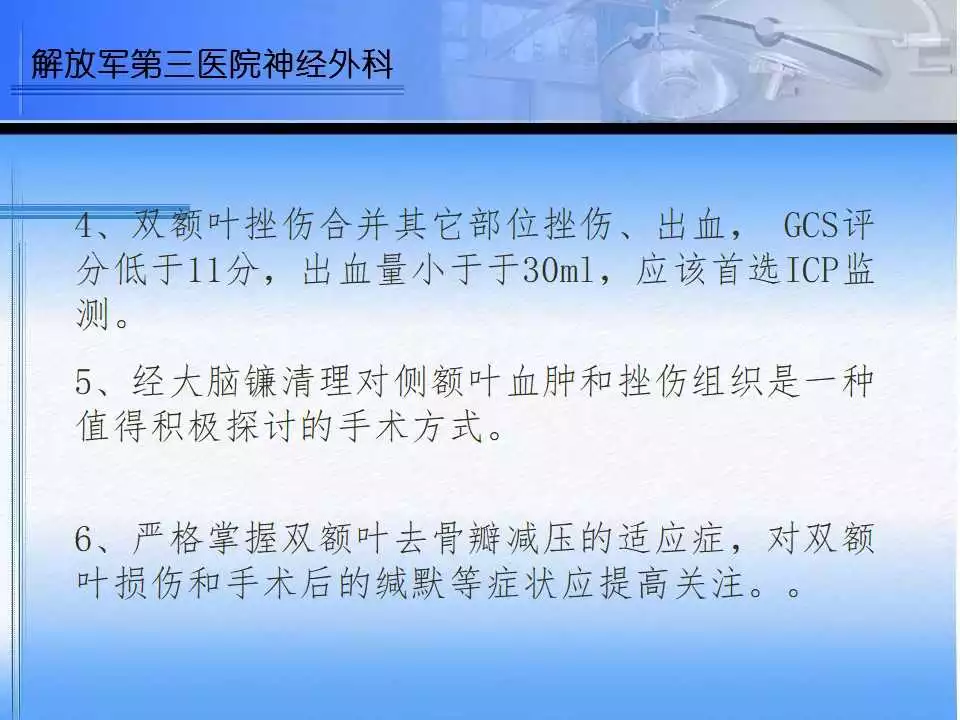 解放军第三医院神经外科

4、双额叶挫伤合并其它部位挫伤、出血， GCS评分低于11分，出血量小于于30ml，应该首选ICP监测。

5、经大脑镰清理对侧额叶血肿和挫伤组织是一种值得积极探讨的手术方式。

6、严格掌握双额叶去骨瓣减压的适应症，对双额叶损伤和手术后的缄默等症状应提高关注。。